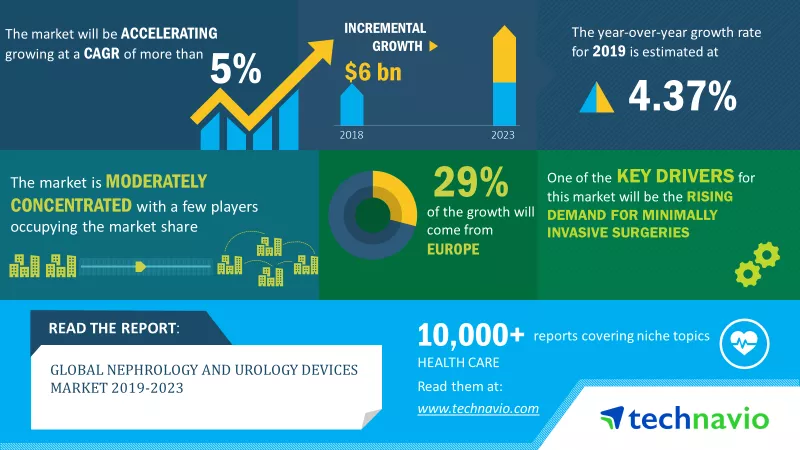 The market will be ACCELERATING growing at a CAGR of more than

5%

INCREMENTAL GROWTH

$6 bn

2018

2023

The year-over-year growth rate for 2019 is estimated at

4.37%

The market is MODERATELY CONCENTRATED with a few players occupying the market share

29%

of the growth will come from

EUROPE

One of the KEY DRIVERS for this market will be the RISING DEMAND FOR MINIMALLY INVASIVE SURGERIES

READ THE REPORT:

GLOBAL NEPHROLOGY AND UROLOGY DEVICES MARKET 2019-2023

10,000+ reports covering niche topics

HEALTH CARE

Read them at:

www.technavio.com

technavio